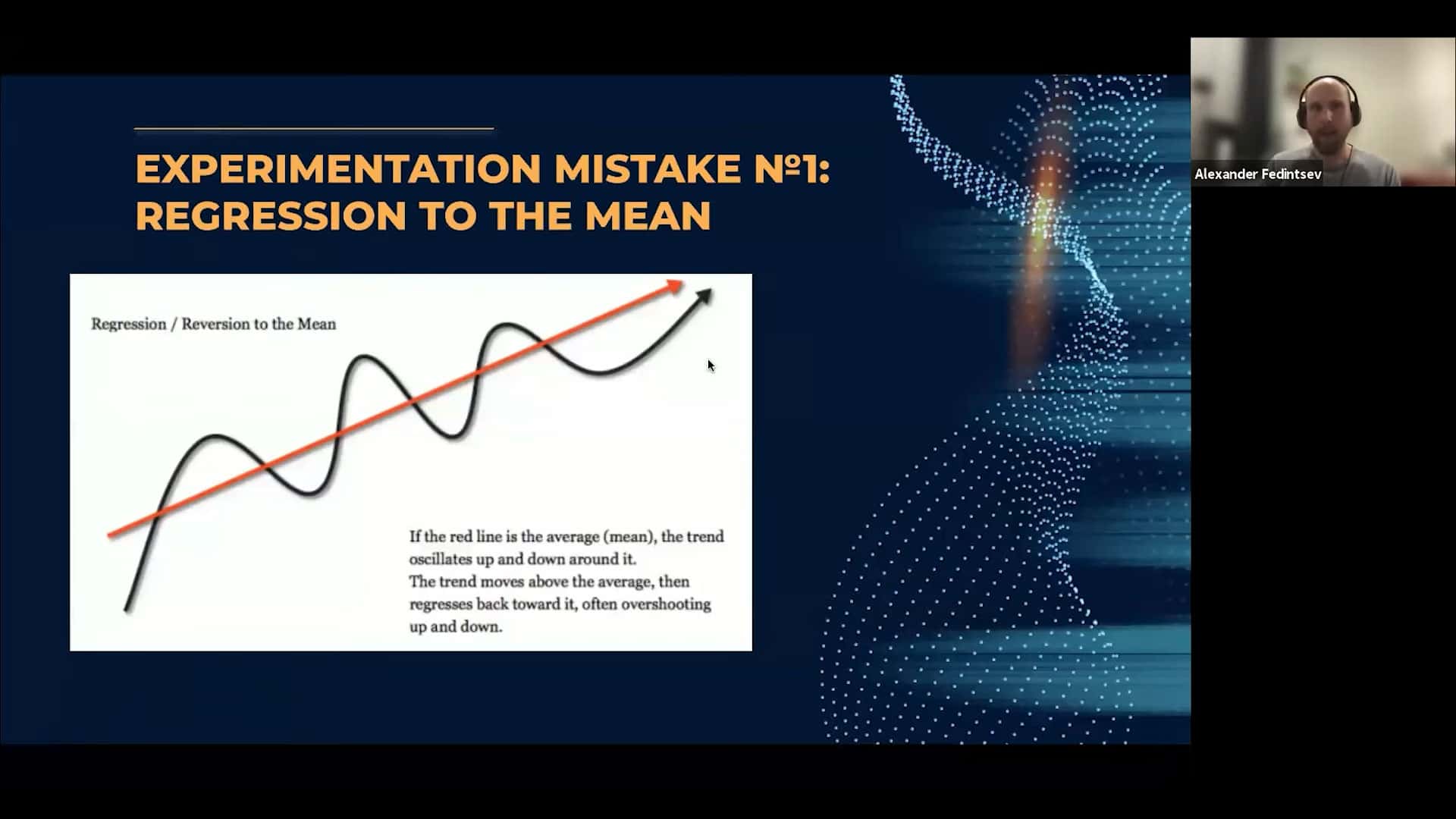 EXPERIMENTATION MISTAKE №1: REGRESSION TO THE MEAN

Regression / Reversion to the Mean

If the red line is the average (mean), the trend oscillates up and down around it.
The trend moves above the average, then regresses back toward it, often overshooting up and down.

Alexander Fedintsev